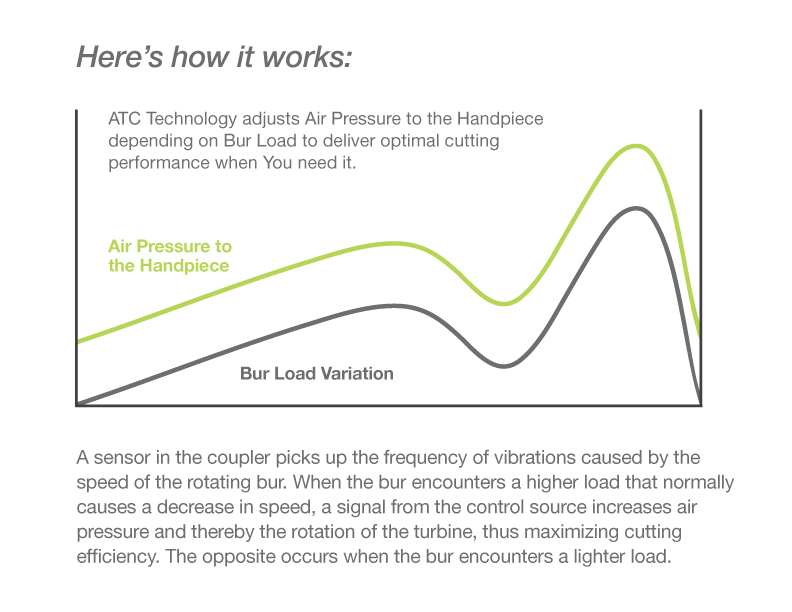 Here's how it works:

ATC Technology adjusts Air Pressure to the Handpiece depending on Bur Load to deliver optimal cutting performance when You need it.

Air Pressure to the Handpiece

Bur Load Variation

A sensor in the coupler picks up the frequency of vibrations caused by the speed of the rotating bur. When the bur encounters a higher load that normally causes a decrease in speed, a signal from the control source increases air pressure and thereby the rotation of the turbine, thus maximizing cutting efficiency. The opposite occurs when the bur encounters a lighter load.